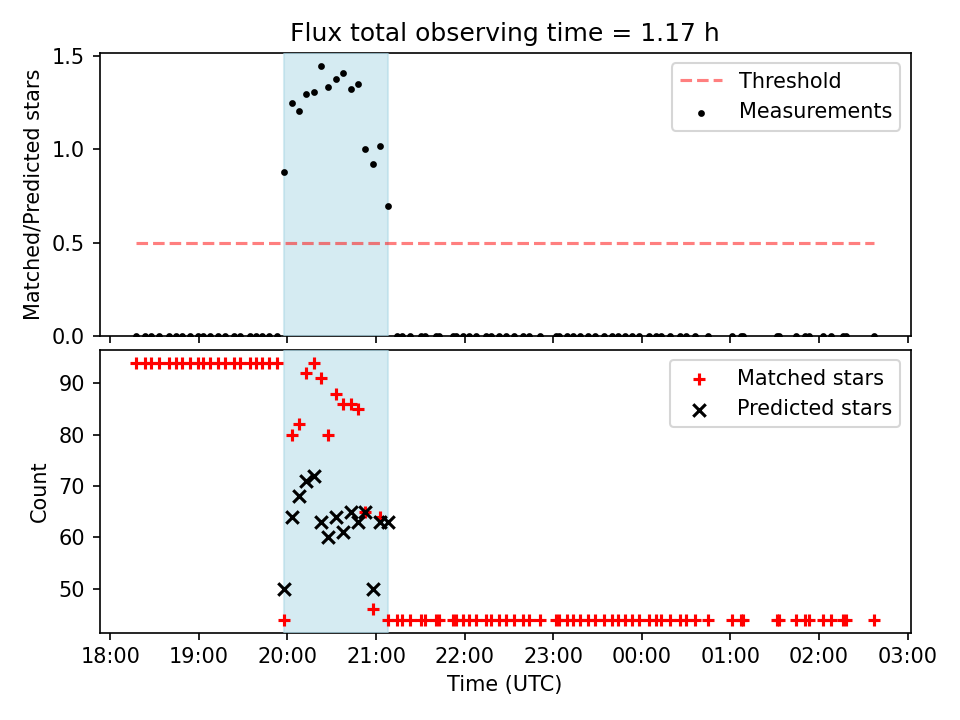 Flux total observing time = 1.17 h

Matched/Predicted stars

1.5
1.0
0.5
0.0

Threshold
Measurements

Count

90
80
70
60
50

Matched stars
Predicted stars

18:00 19:00 20:00 21:00 22:00 23:00 00:00 01:00 02:00 03:00

Time (UTC)